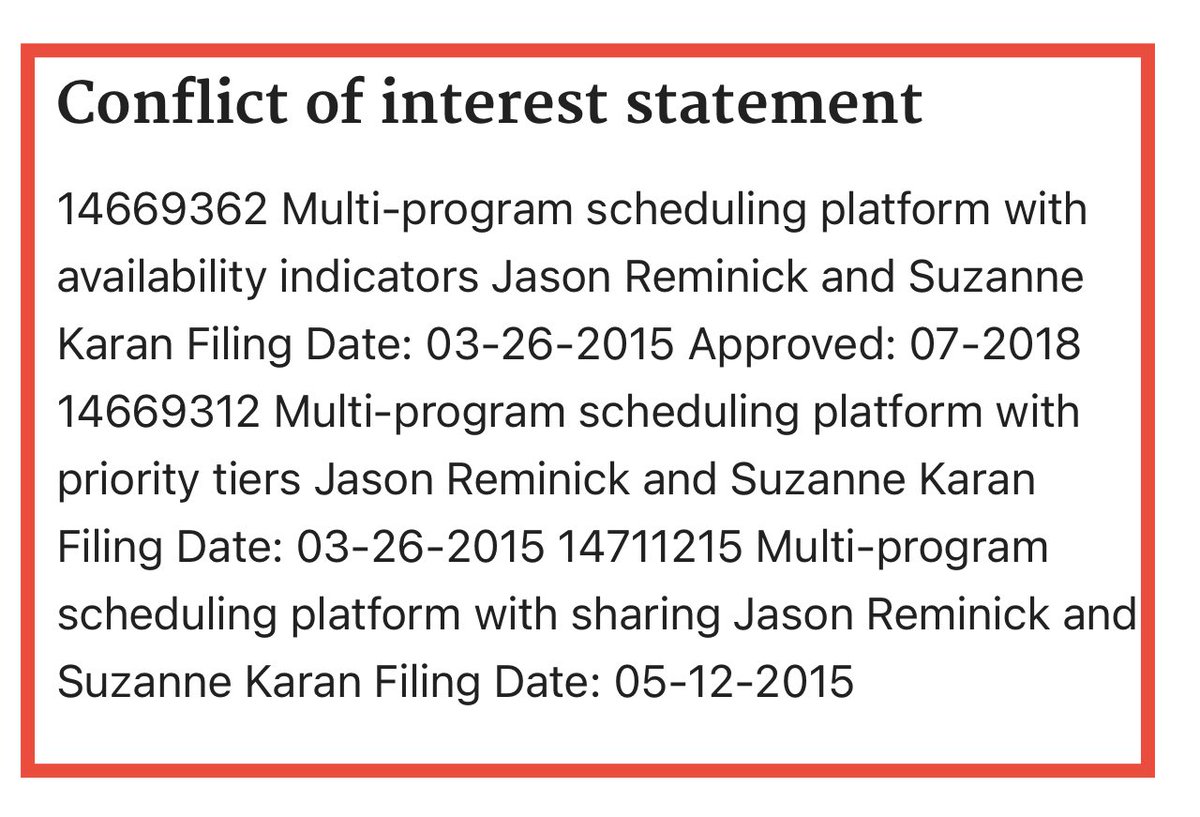 Conflict of interest statement

14669362 Multi-program scheduling platform with availability indicators Jason Reminick and Suzanne Karan Filing Date: 03-26-2015 Approved: 07-2018 14669312 Multi-program scheduling platform with priority tiers Jason Reminick and Suzanne Karan Filing Date: 03-26-2015 14711215 Multi-program scheduling platform with sharing Jason Reminick and Suzanne Karan Filing Date: 05-12-2015